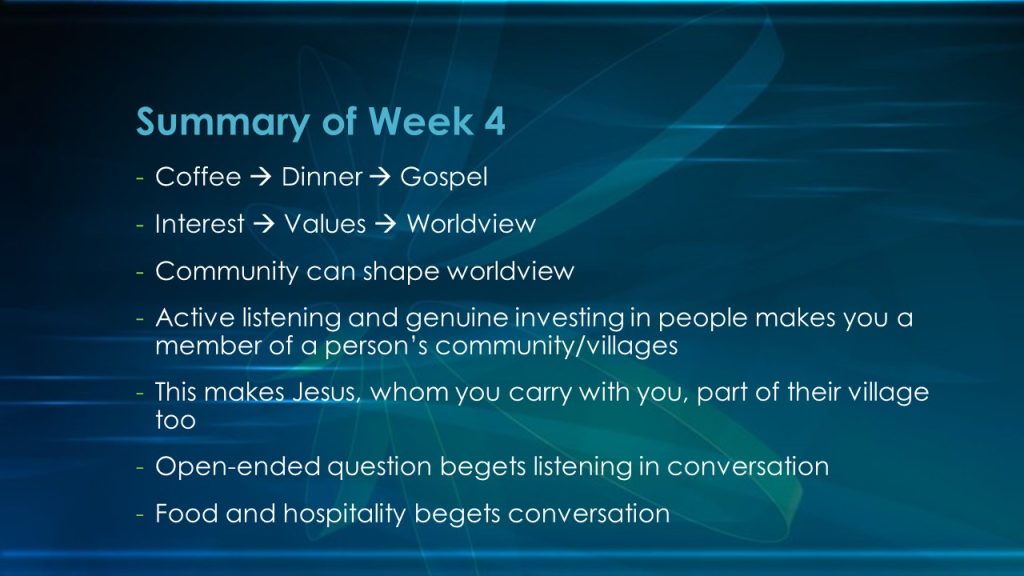 Summary of Week 4

- Coffee → Dinner → Gospel

- Interest → Values → Worldview

- Community can shape worldview

- Active listening and genuine investing in people makes you a member of a person's community/villages

- This makes Jesus, whom you carry with you, part of their village too

- Open-ended question begets listening in conversation

- Food and hospitality begets conversation